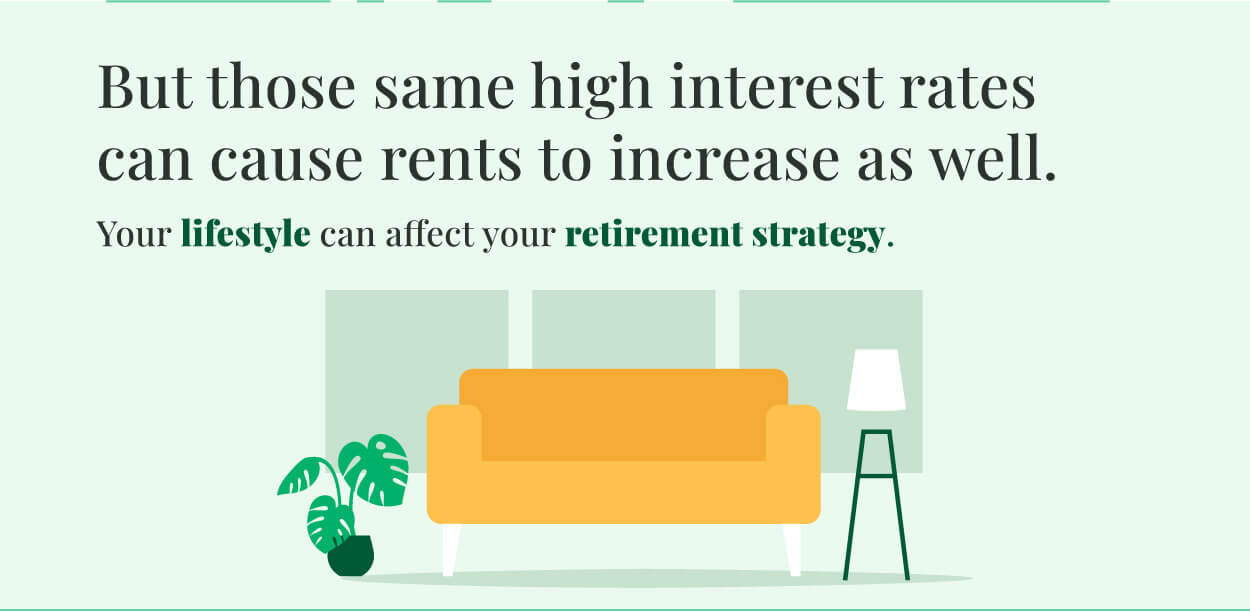 But those same high interest rates can cause rents to increase as well.

Your lifestyle can affect your retirement strategy.